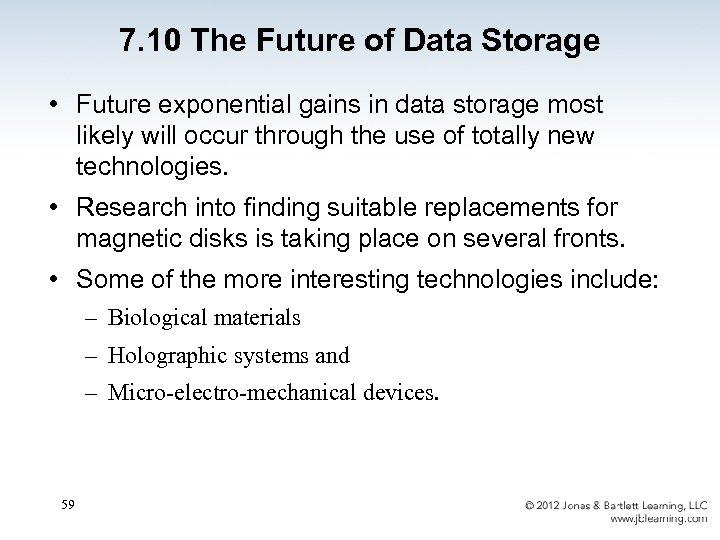 7.10 The Future of Data Storage

• Future exponential gains in data storage most likely will occur through the use of totally new technologies.

• Research into finding suitable replacements for magnetic disks is taking place on several fronts.

• Some of the more interesting technologies include:

– Biological materials

– Holographic systems and

– Micro-electro-mechanical devices.

59

© 2012 Jones & Bartlett Learning, LLC
www.jblearning.com